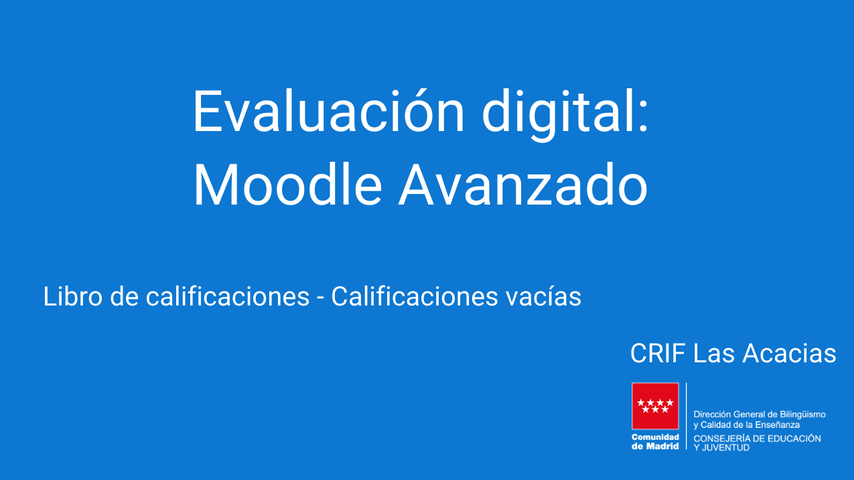 Evaluación digital:
Moodle Avanzado

Libro de calificaciones - Calificaciones vacías

CRIF Las Acacias

Comunidad de Madrid

Dirección General de Bilingüismo y Calidad de la Enseñanza
CONSEJERÍA DE EDUCACIÓN Y JUVENTUD